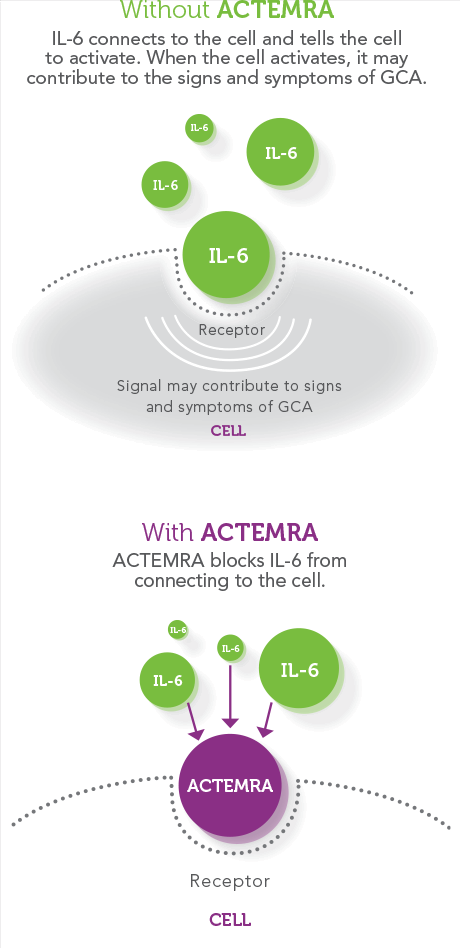 Without ACTEMRA

IL-6 connects to the cell and tells the cell to activate. When the cell activates, it may contribute to the signs and symptoms of GCA.

IL-6

IL-6

IL-6

IL-6

Receptor

Signal may contribute to signs and symptoms of GCA

CELL

With ACTEMRA

ACTEMRA blocks IL-6 from connecting to the cell.

IL-6

IL-6

IL-6

IL-6

ACTEMRA

Receptor

CELL